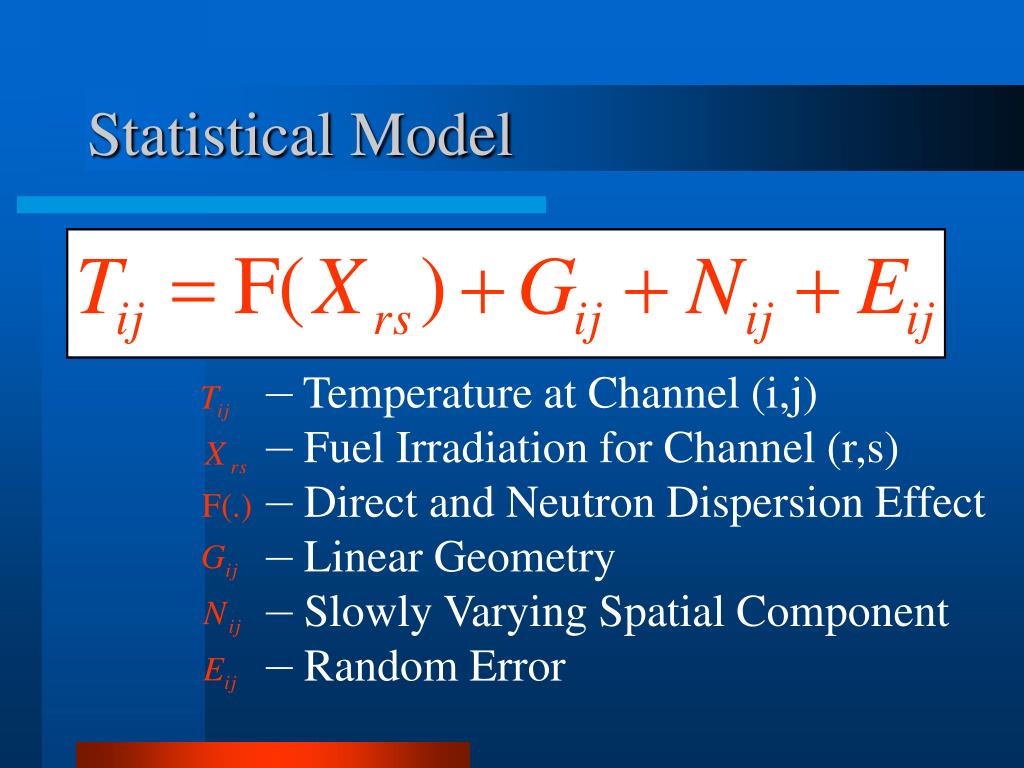 Statistical Model

$T_{ij} = \mathrm{F}(X_{rs}) + G_{ij} + N_{ij} + E_{ij}$

$T_{ij}$ – Temperature at Channel (i,j)
$X_{rs}$ – Fuel Irradiation for Channel (r,s)
$\mathrm{F}(.)$ – Direct and Neutron Dispersion Effect
$G_{ij}$ – Linear Geometry
$N_{ij}$ – Slowly Varying Spatial Component
$E_{ij}$ – Random Error